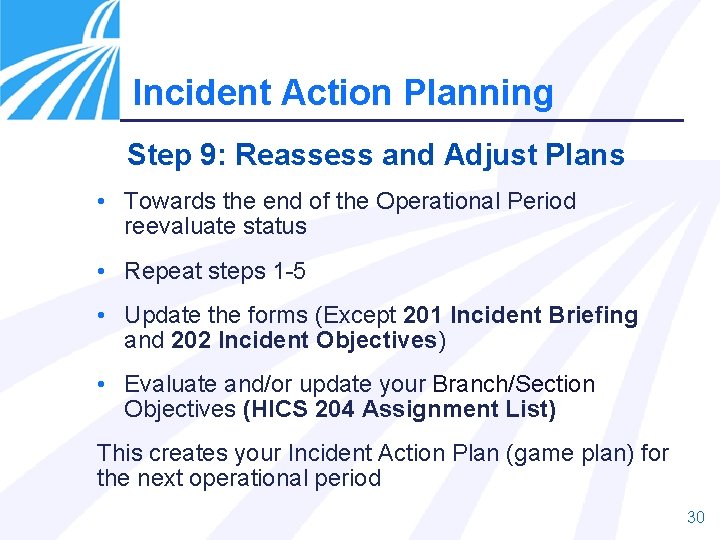 Incident Action Planning

Step 9: Reassess and Adjust Plans

• Towards the end of the Operational Period reevaluate status

• Repeat steps 1-5

• Update the forms (Except 201 Incident Briefing and 202 Incident Objectives)

• Evaluate and/or update your Branch/Section Objectives (HICS 204 Assignment List)

This creates your Incident Action Plan (game plan) for the next operational period

30